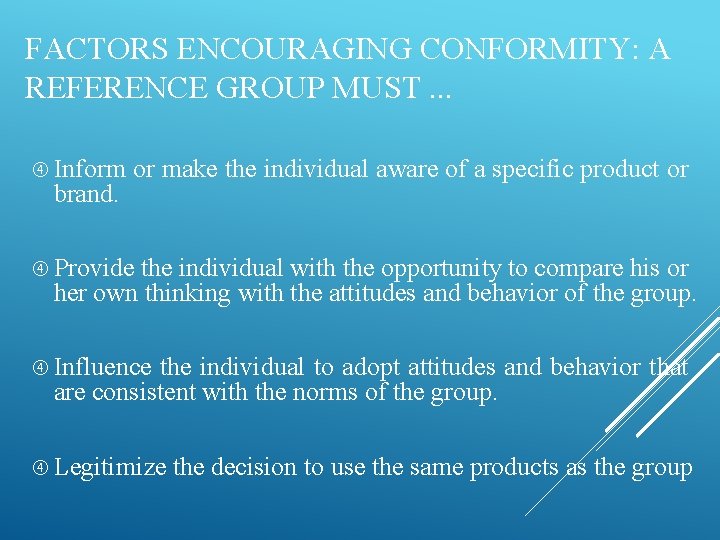 FACTORS ENCOURAGING CONFORMITY: A REFERENCE GROUP MUST ...

④ Inform or make the individual aware of a specific product or brand.

④ Provide the individual with the opportunity to compare his or her own thinking with the attitudes and behavior of the group.

④ Influence the individual to adopt attitudes and behavior that are consistent with the norms of the group.

④ Legitimize the decision to use the same products as the group